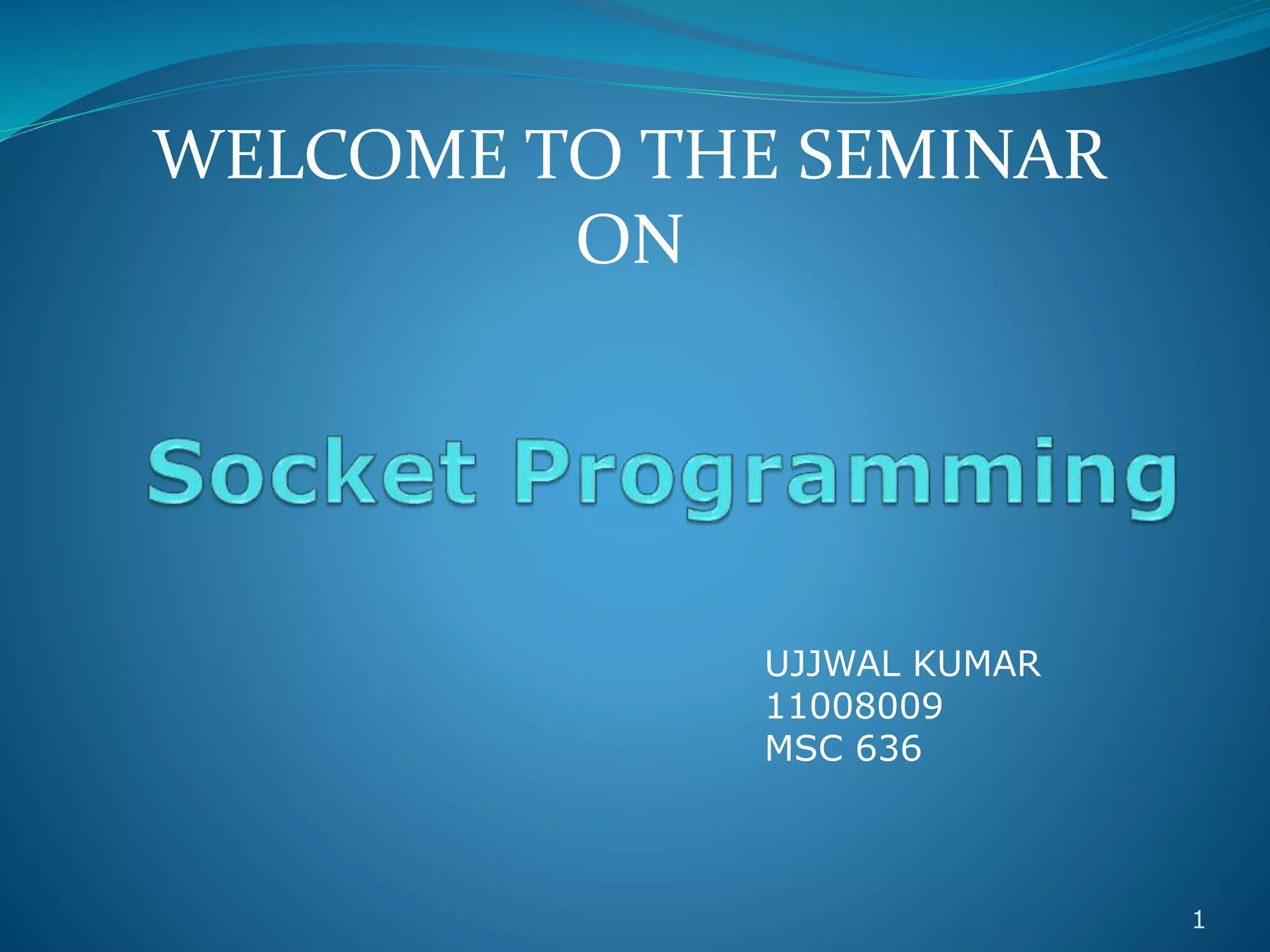 WELCOME TO THE SEMINAR
ON

Socket Programming

UJJWAL KUMAR
11008009
MSC 636

1